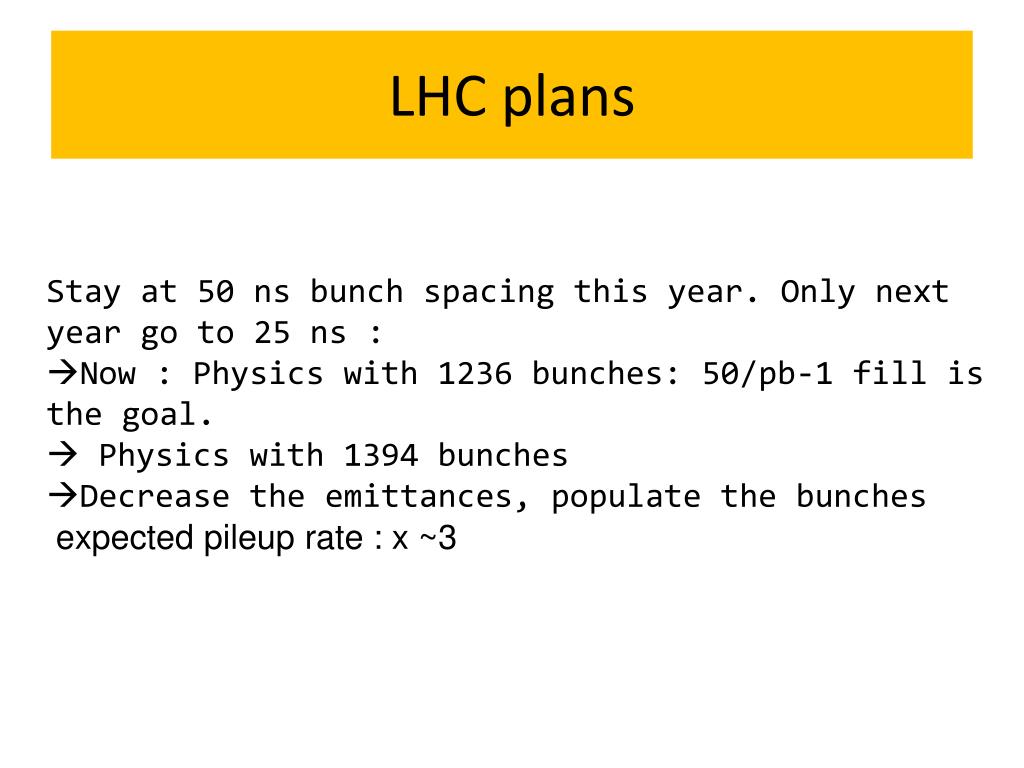 LHC plans

Stay at 50 ns bunch spacing this year. Only next year go to 25 ns :
→Now : Physics with 1236 bunches: 50/pb-1 fill is the goal.
→ Physics with 1394 bunches
→Decrease the emittances, populate the bunches
expected pileup rate : x ~3